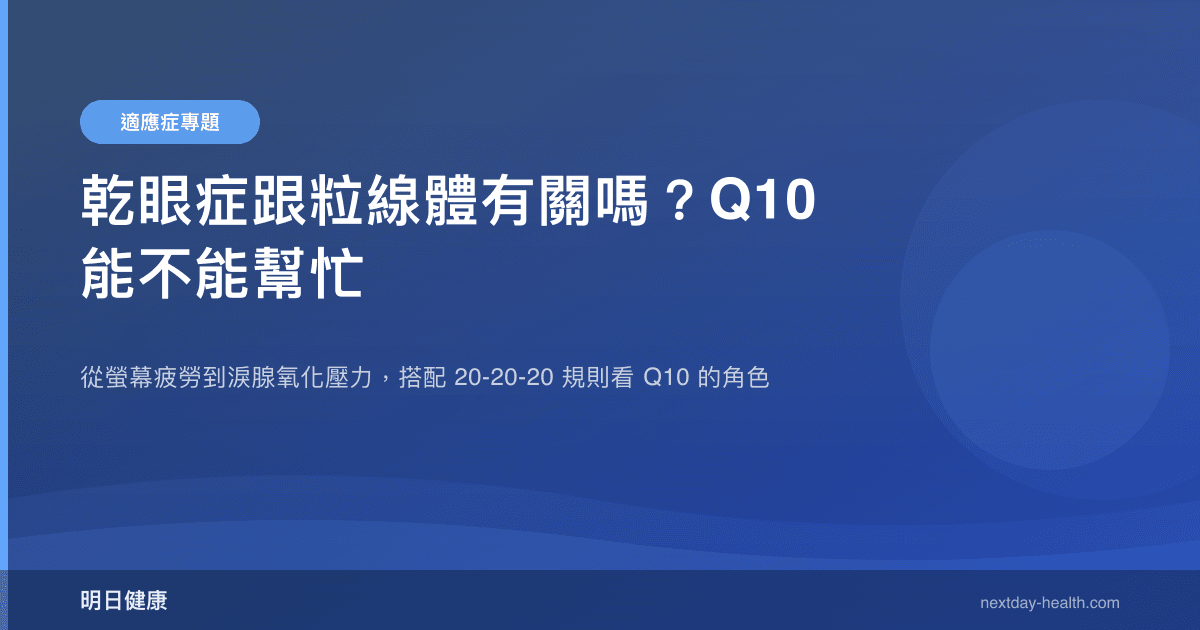 適應症專題

乾眼症跟粒線體有關嗎？Q10 能不能幫忙

從螢幕疲勞到淚腺氧化壓力，搭配 20-20-20 規則看 Q10 的角色

明日健康

nextday-health.com